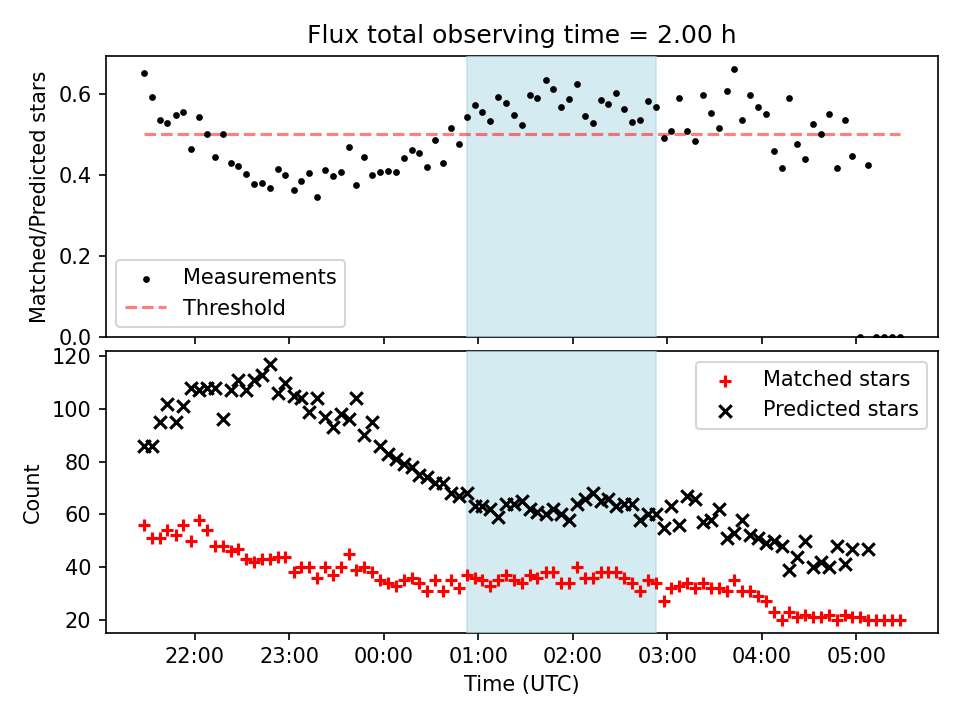 Flux total observing time = 2.00 h

Matched/Predicted stars

0.6
0.4
0.2
0.0

Measurements
Threshold

Count

120
100
80
60
40
20

Matched stars
Predicted stars

22:00
23:00
00:00
01:00
02:00
03:00
04:00
05:00

Time (UTC)